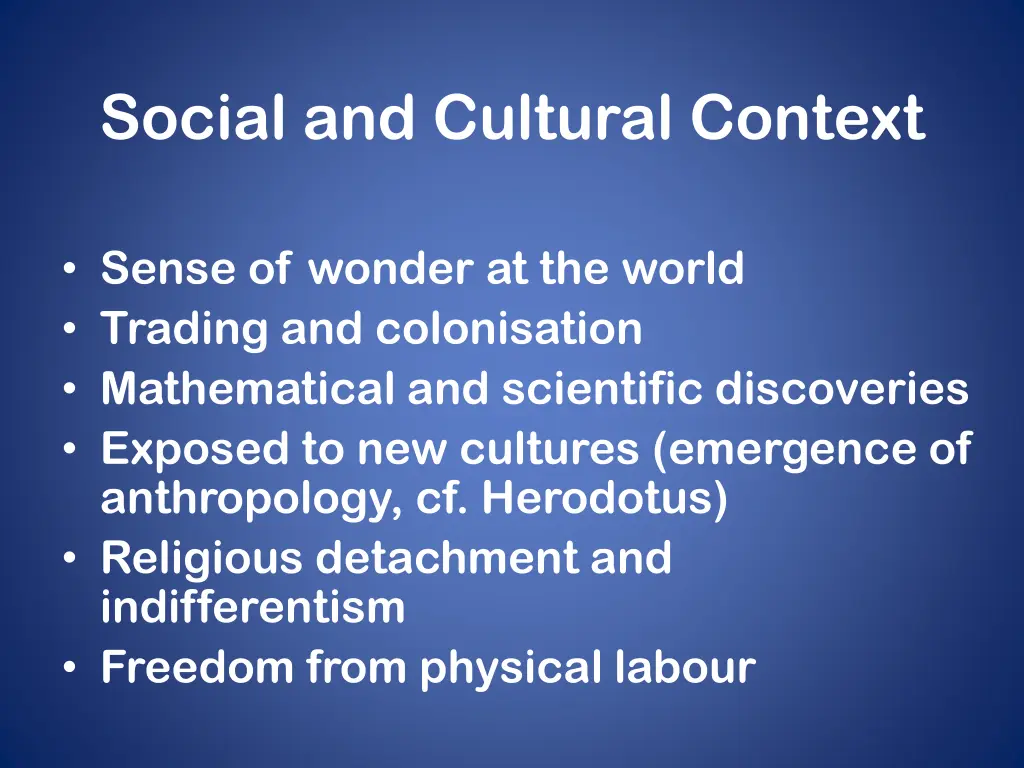 Social and Cultural Context

• Sense of wonder at the world
• Trading and colonisation
• Mathematical and scientific discoveries
• Exposed to new cultures (emergence of anthropology, cf. Herodotus)
• Religious detachment and indifferentism
• Freedom from physical labour